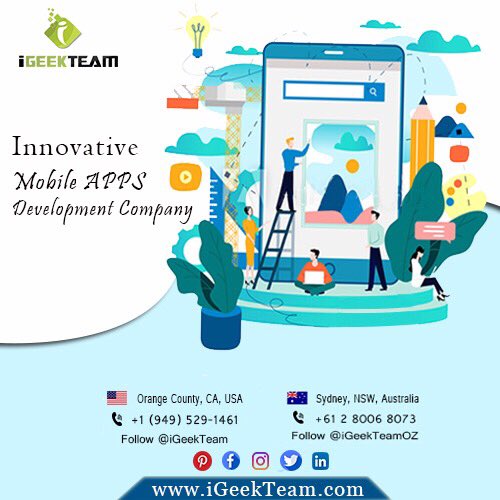 iGEEKTEAM

Innovative
Mobile APPS
Development Company

Orange County, CA, USA
+1 (949) 529-1461
Follow @iGeekTeam

Sydney, NSW, Australia
+61 2 8006 8073
Follow @iGeekTeamOZ

www.iGeekTeam.com